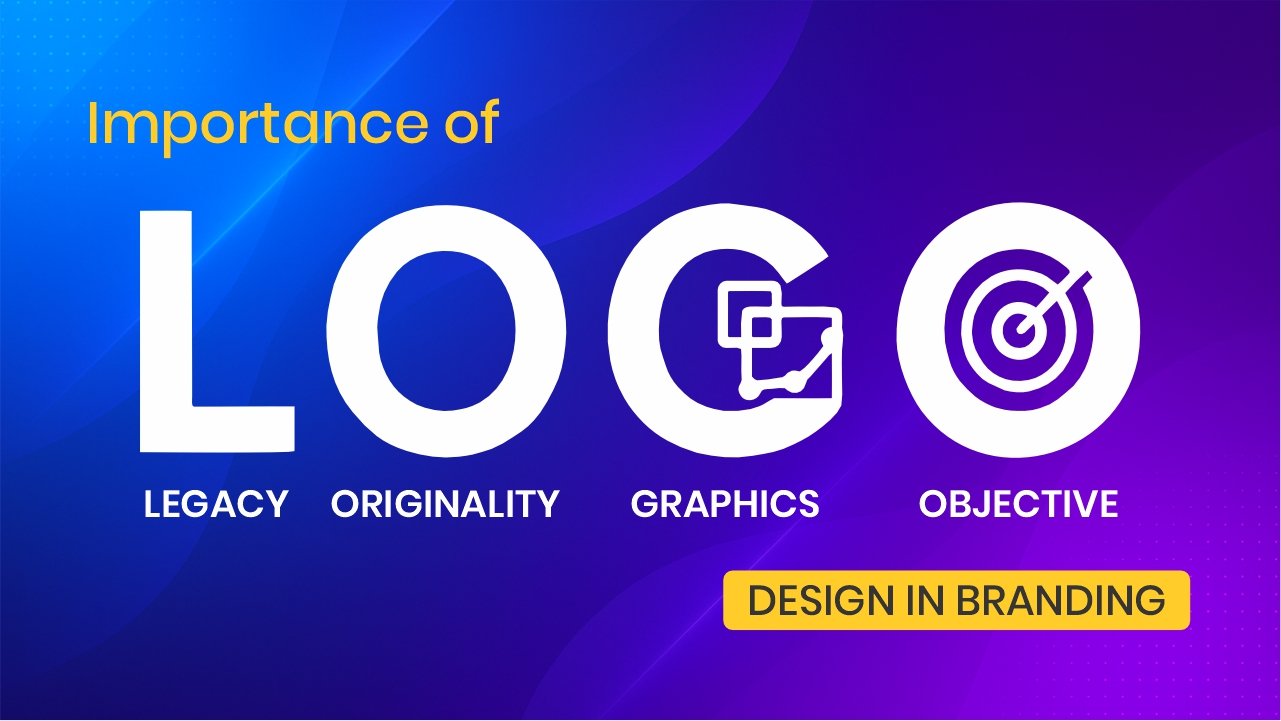 Importance of

LOGO

LEGACY ORIGINALITY GRAPHICS OBJECTIVE

DESIGN IN BRANDING